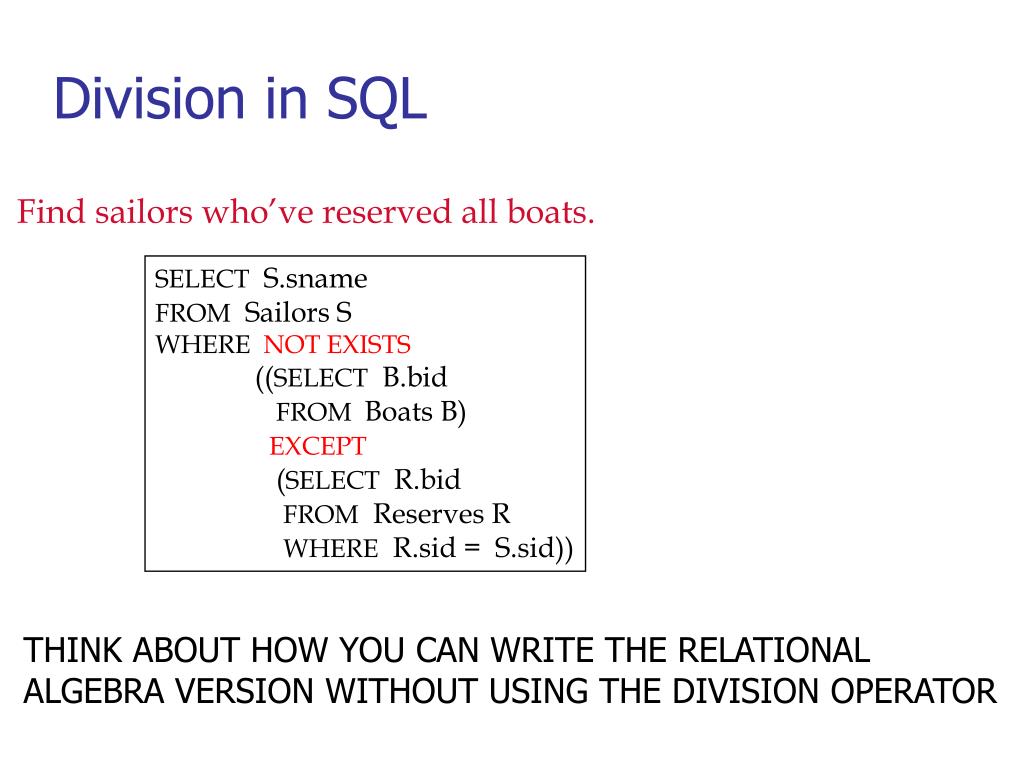 Division in SQL

Find sailors who've reserved all boats.

SELECT S.sname
FROM Sailors S
WHERE NOT EXISTS
((SELECT B.bid
FROM Boats B)
EXCEPT
(SELECT R.bid
FROM Reserves R
WHERE R.sid = S.sid))

THINK ABOUT HOW YOU CAN WRITE THE RELATIONAL ALGEBRA VERSION WITHOUT USING THE DIVISION OPERATOR